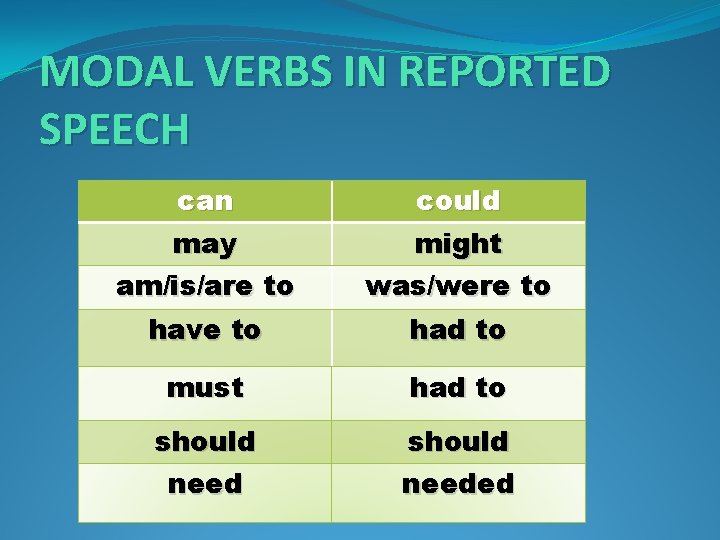 MODAL VERBS IN REPORTED SPEECH

| can | could |
|---|---|
| may | might |
| am/is/are to | was/were to |
| have to | had to |
| must | had to |
| should | should |
| need | needed |